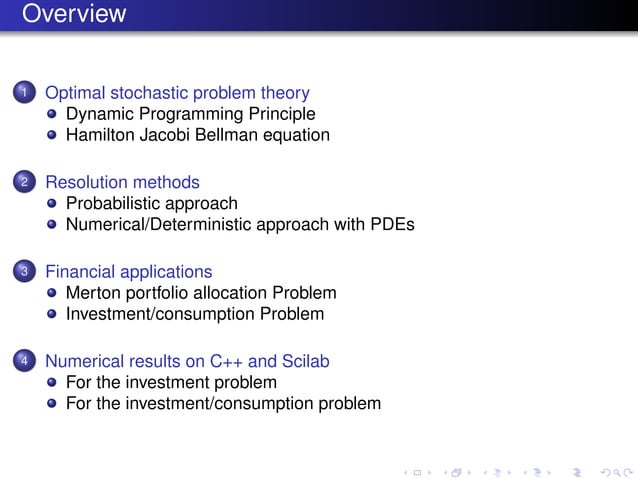 Overview

1 Optimal stochastic problem theory
- Dynamic Programming Principle
- Hamilton Jacobi Bellman equation

2 Resolution methods
- Probabilistic approach
- Numerical/Deterministic approach with PDEs

3 Financial applications
- Merton portfolio allocation Problem
- Investment/consumption Problem

4 Numerical results on C++ and Scilab
- For the investment problem
- For the investment/consumption problem